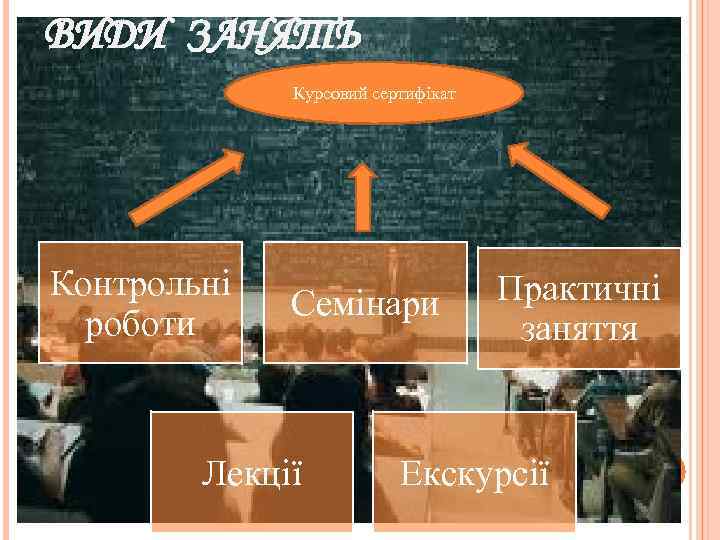 ВИДИ ЗАНЯТЬ

Курсовий сертифікат

Контрольні роботи

Семінари

Практичні заняття

Лекції

Екскурсії